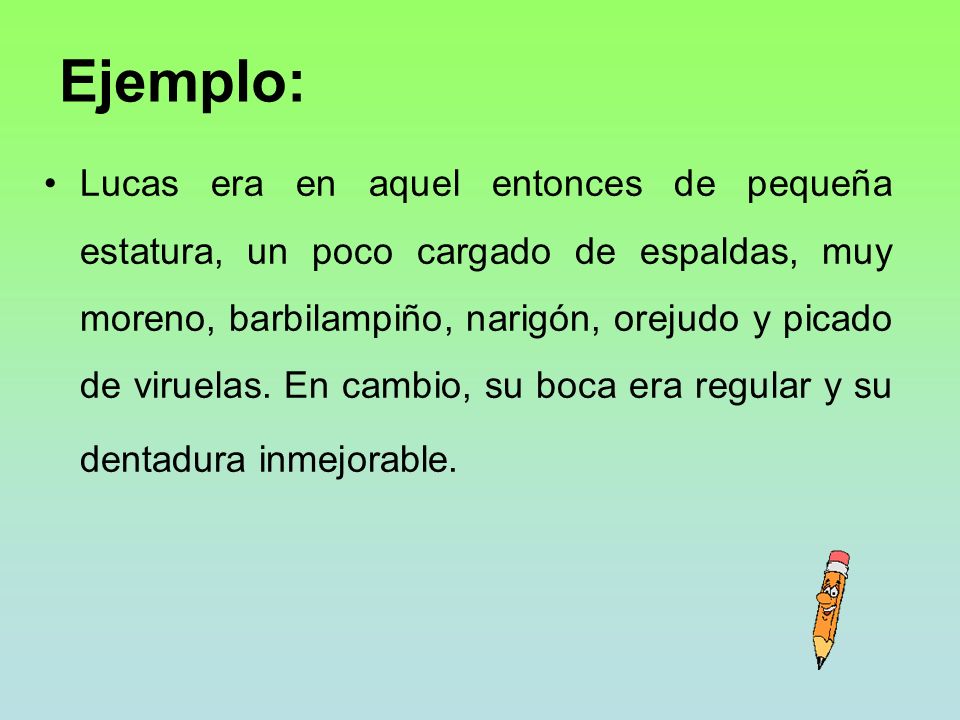 Ejemplo:

• Lucas era en aquel entonces de pequeña estatura, un poco cargado de espaldas, muy moreno, barbilampiño, narigón, orejudo y picado de viruelas. En cambio, su boca era regular y su dentadura inmejorable.